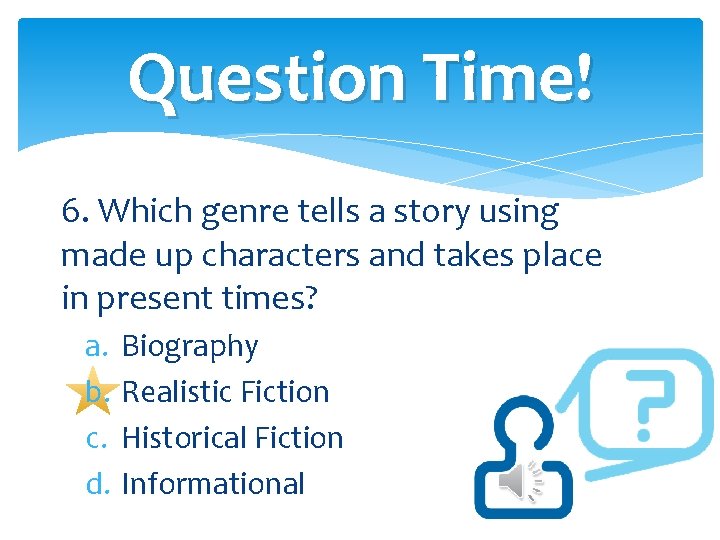 Question Time!

6. Which genre tells a story using made up characters and takes place in present times?

a. Biography
b. Realistic Fiction
c. Historical Fiction
d. Informational

?